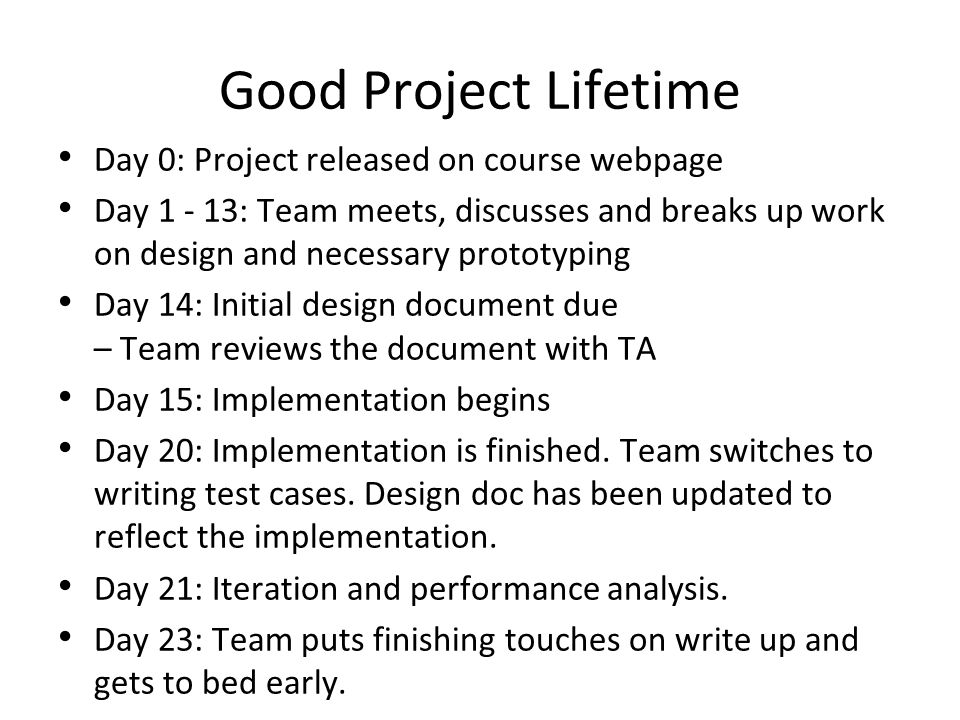 Good Project Lifetime

• Day 0: Project released on course webpage
• Day 1 - 13: Team meets, discusses and breaks up work on design and necessary prototyping
• Day 14: Initial design document due
– Team reviews the document with TA
• Day 15: Implementation begins
• Day 20: Implementation is finished. Team switches to writing test cases. Design doc has been updated to reflect the implementation.
• Day 21: Iteration and performance analysis.
• Day 23: Team puts finishing touches on write up and gets to bed early.